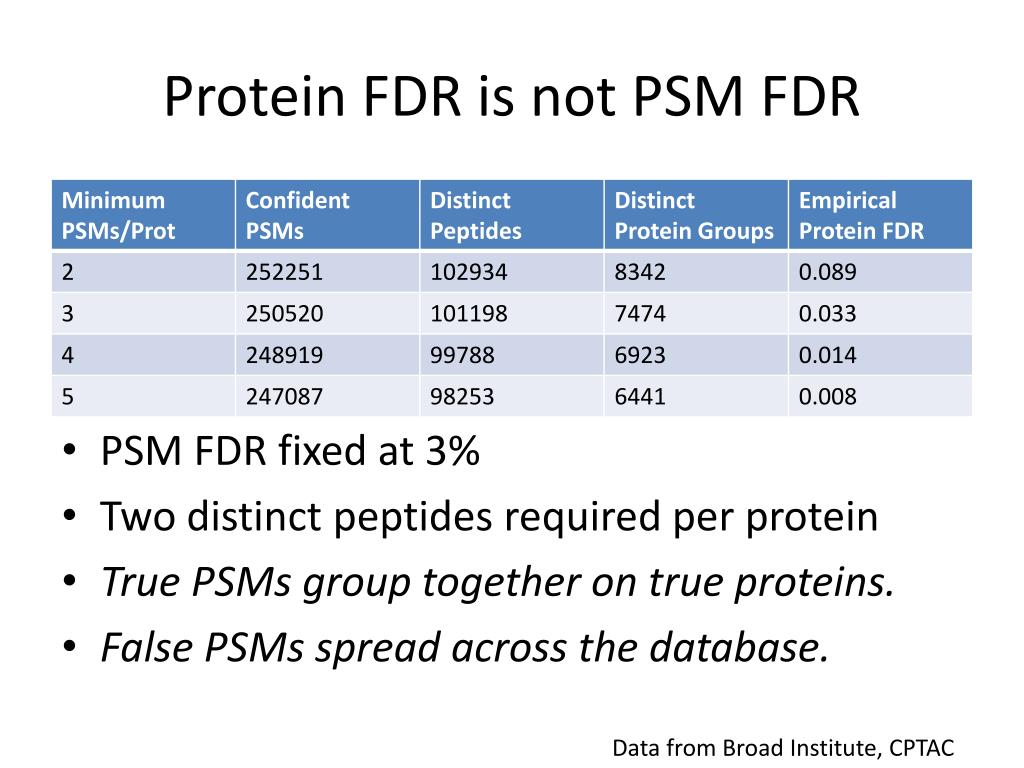 Protein FDR is not PSM FDR

| Minimum PSMs/Prot | Confident PSMs | Distinct Peptides | Distinct Protein Groups | Empirical Protein FDR |
|---|---|---|---|---|
| 2 | 252251 | 102934 | 8342 | 0.089 |
| 3 | 250520 | 101198 | 7474 | 0.033 |
| 4 | 248919 | 99788 | 6923 | 0.014 |
| 5 | 247087 | 98253 | 6441 | 0.008 |

• PSM FDR fixed at 3%
• Two distinct peptides required per protein
• True PSMs group together on true proteins.
• False PSMs spread across the database.

Data from Broad Institute, CPTAC